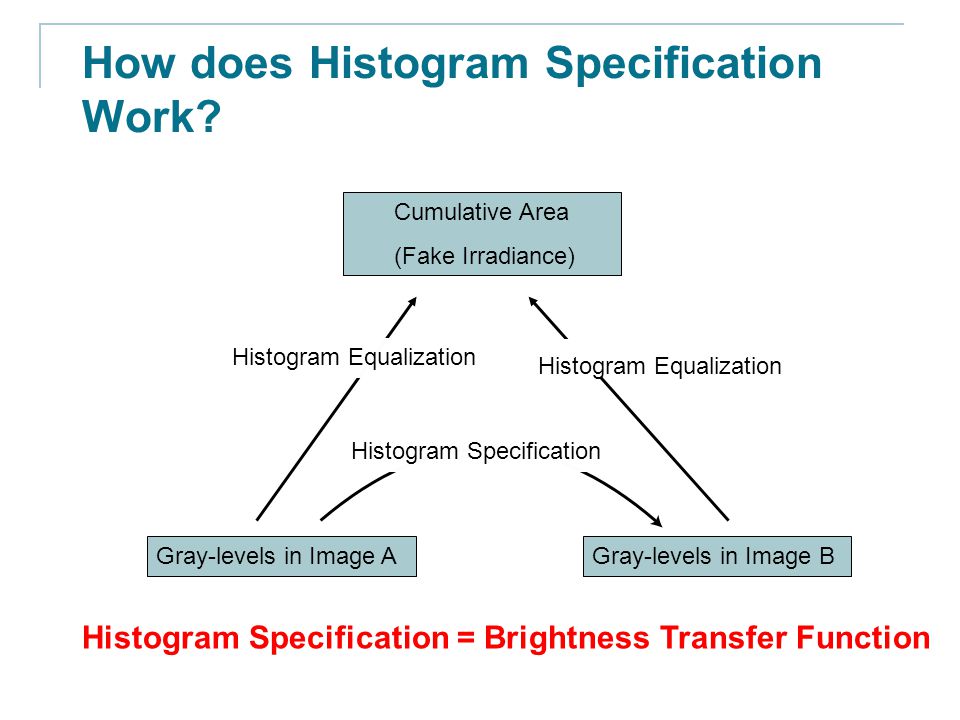 How does Histogram Specification Work?

Cumulative Area

(Fake Irradiance)

Histogram Equalization

Histogram Equalization

Histogram Specification

Gray-levels in Image A

Gray-levels in Image B

Histogram Specification = Brightness Transfer Function